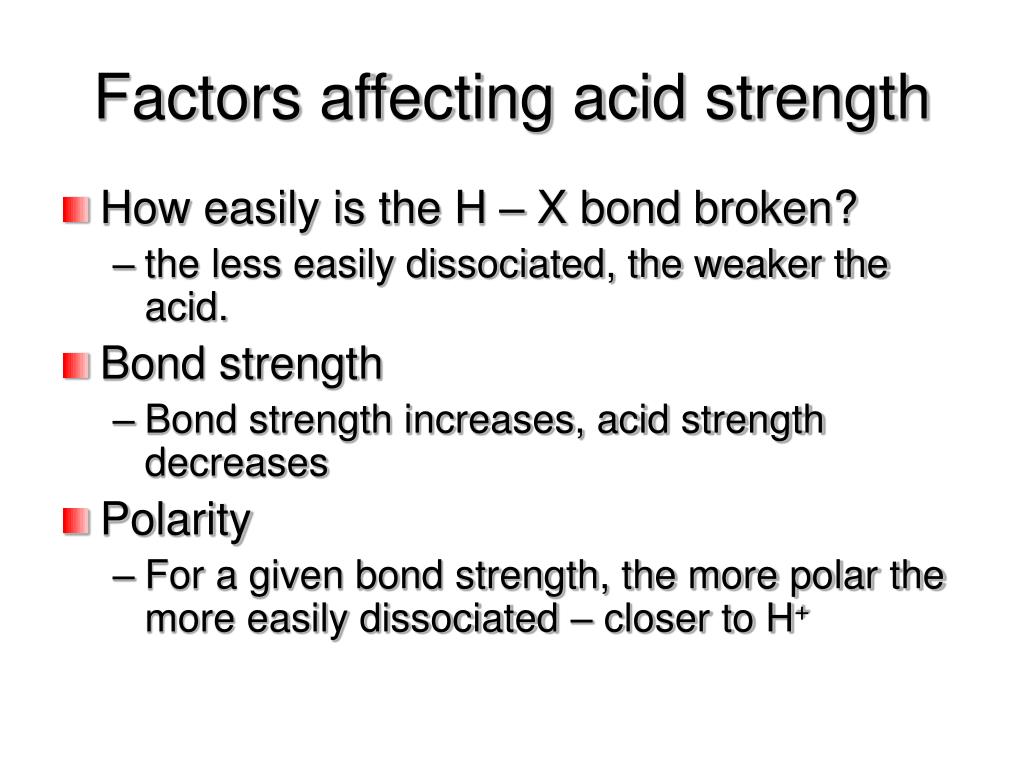 Factors affecting acid strength

How easily is the H – X bond broken?
– the less easily dissociated, the weaker the acid.

Bond strength
– Bond strength increases, acid strength decreases

Polarity
– For a given bond strength, the more polar the more easily dissociated – closer to $H^+$